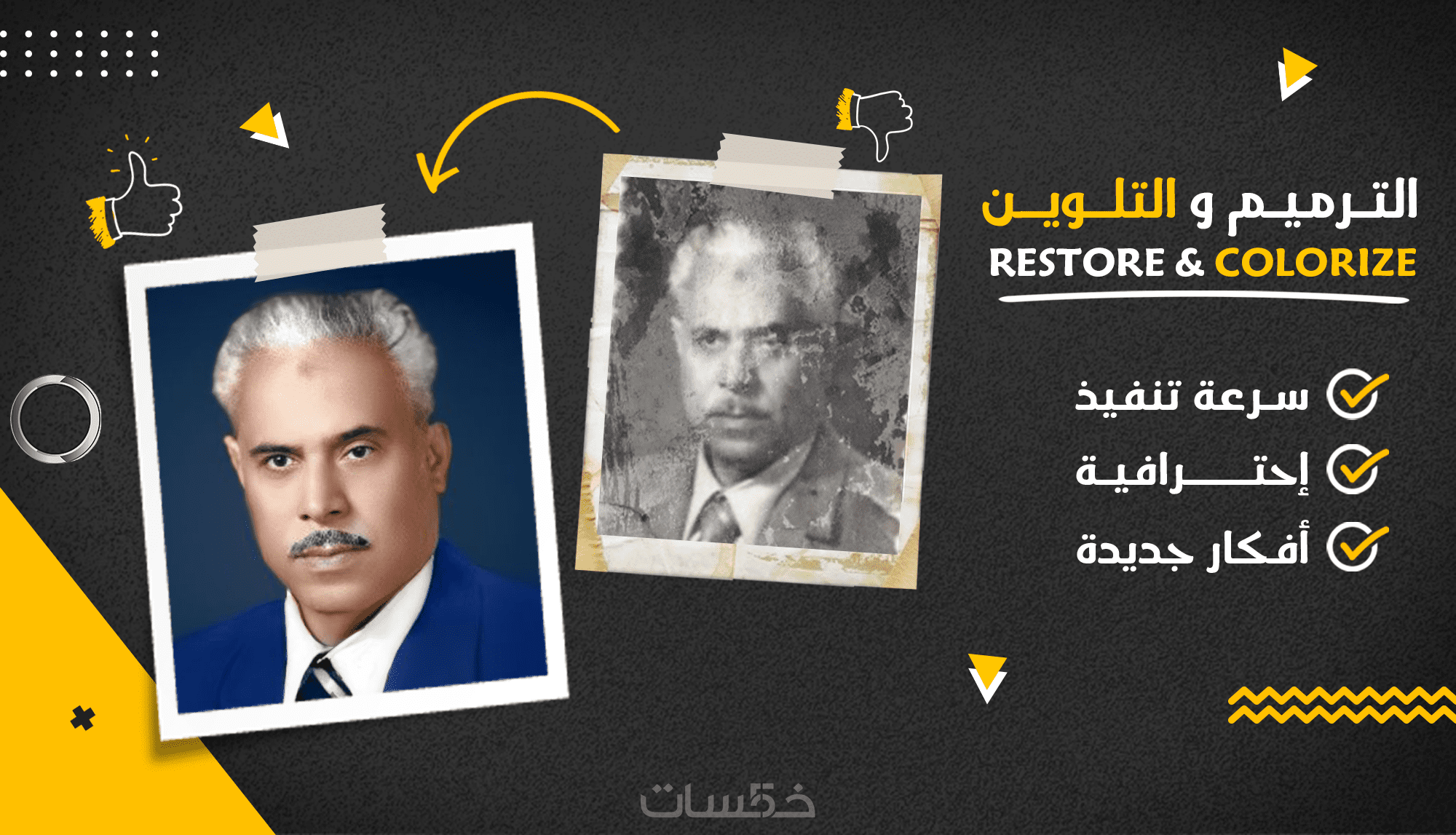 الترميم و التلوين
RESTORE & COLORIZE

سرعة تنفيذ
إحترافية
أفكار جديدة

خمسات